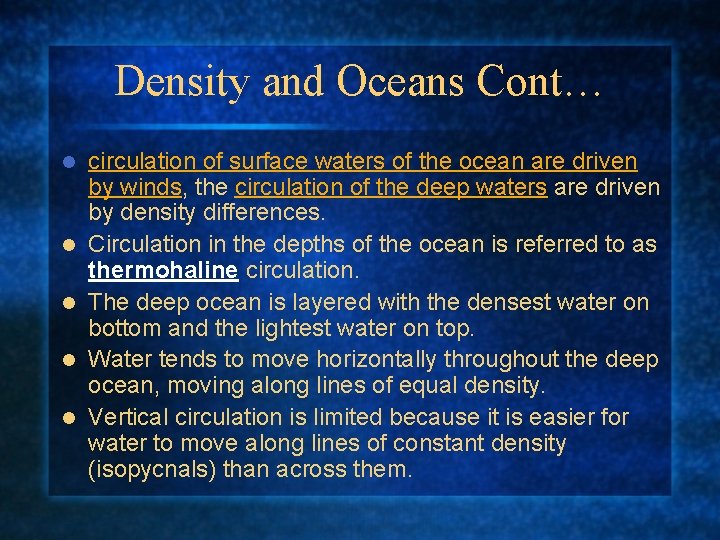 Density and Oceans Cont…

- circulation of surface waters of the ocean are driven by winds, the circulation of the deep waters are driven by density differences.
- Circulation in the depths of the ocean is referred to as thermohaline circulation.
- The deep ocean is layered with the densest water on bottom and the lightest water on top.
- Water tends to move horizontally throughout the deep ocean, moving along lines of equal density.
- Vertical circulation is limited because it is easier for water to move along lines of constant density (isopycnals) than across them.